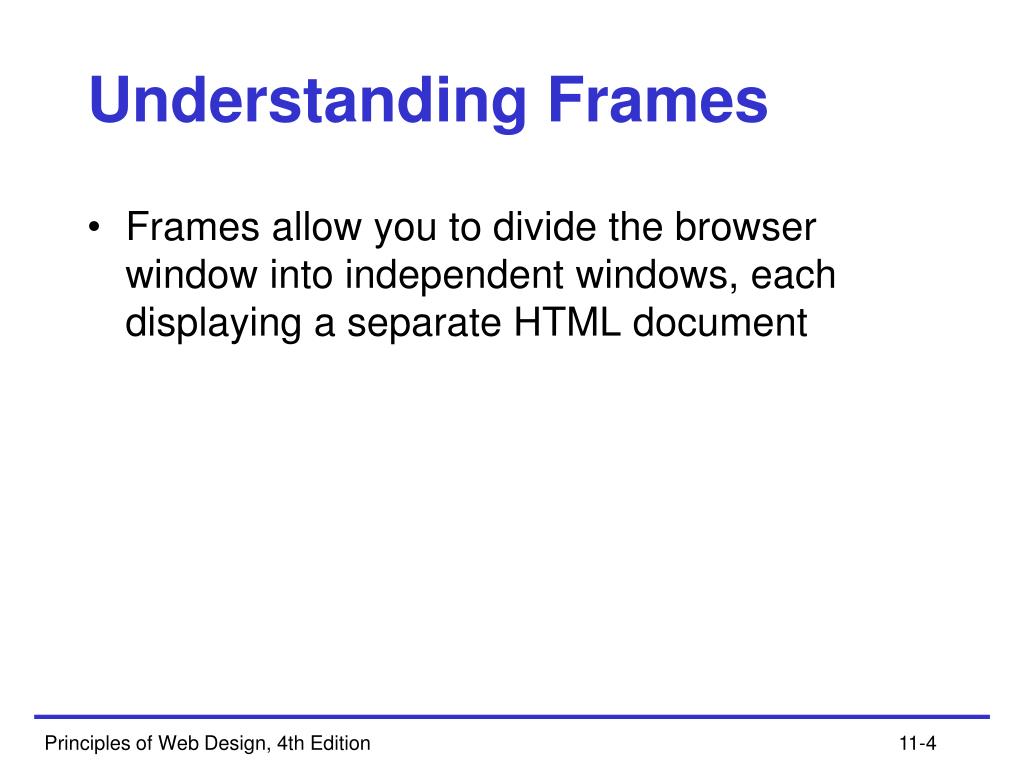 Understanding Frames

• Frames allow you to divide the browser window into independent windows, each displaying a separate HTML document

Principles of Web Design, 4th Edition

11-4